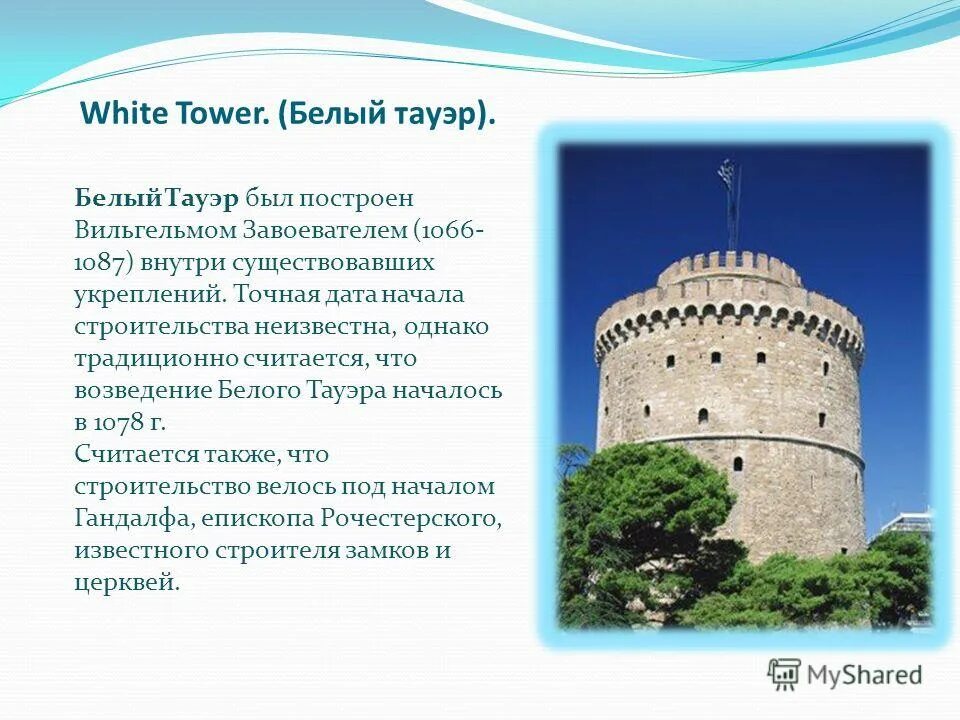 White Tower. (Белый тауэр).

БелыйТауэр был построен Вильгельмом Завоевателем (1066-1087) внутри существовавших укреплений. Точная дата начала строительства неизвестна, однако традиционно считается, что возведение Белого Тауэра началось в 1078 г.
Считается также, что строительство велось под началом Гандалфа, епископа Рочестерского, известного строителя замков и церквей.

MyShared